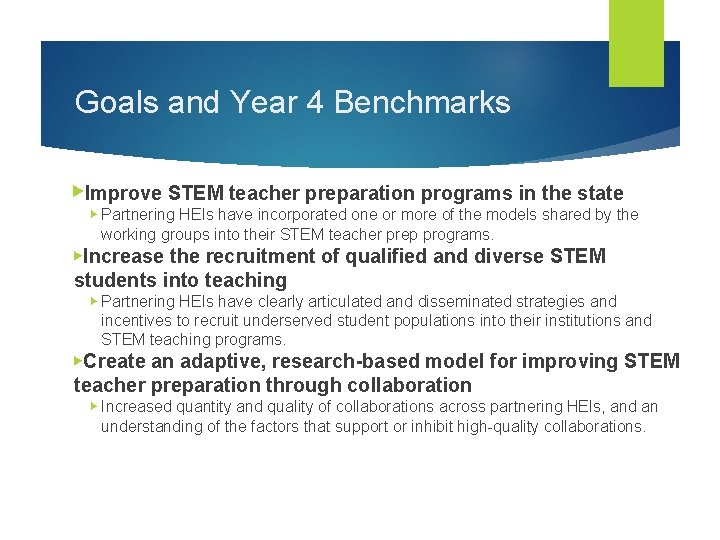 Goals and Year 4 Benchmarks

Improve STEM teacher preparation programs in the state

Partnering HEIs have incorporated one or more of the models shared by the working groups into their STEM teacher prep programs.

Increase the recruitment of qualified and diverse STEM students into teaching

Partnering HEIs have clearly articulated and disseminated strategies and incentives to recruit underserved student populations into their institutions and STEM teaching programs.

Create an adaptive, research-based model for improving STEM teacher preparation through collaboration

Increased quantity and quality of collaborations across partnering HEIs, and an understanding of the factors that support or inhibit high-quality collaborations.